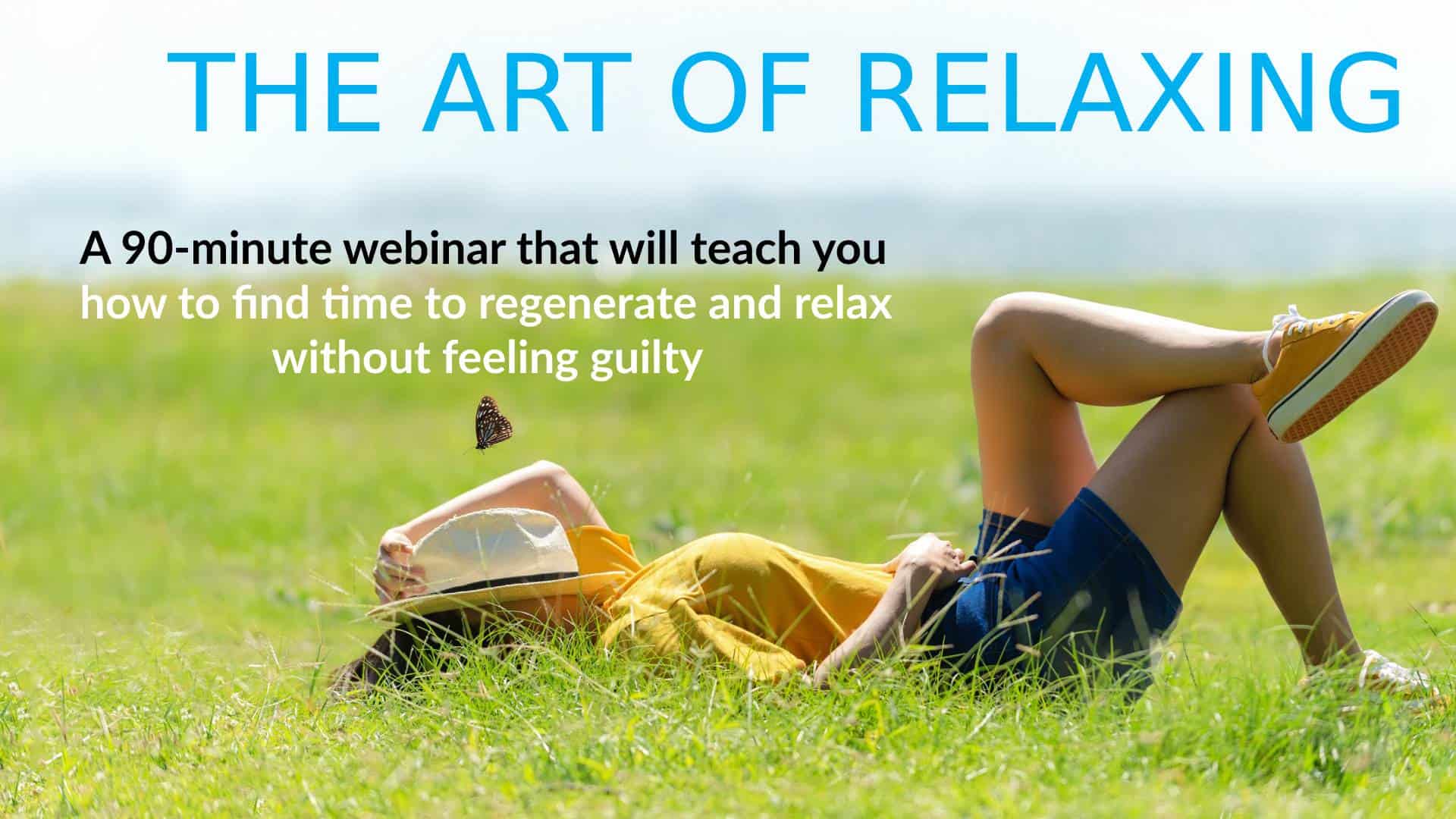 THE ART OF RELAXING

A 90-minute webinar that will teach you how to find time to regenerate and relax without feeling guilty